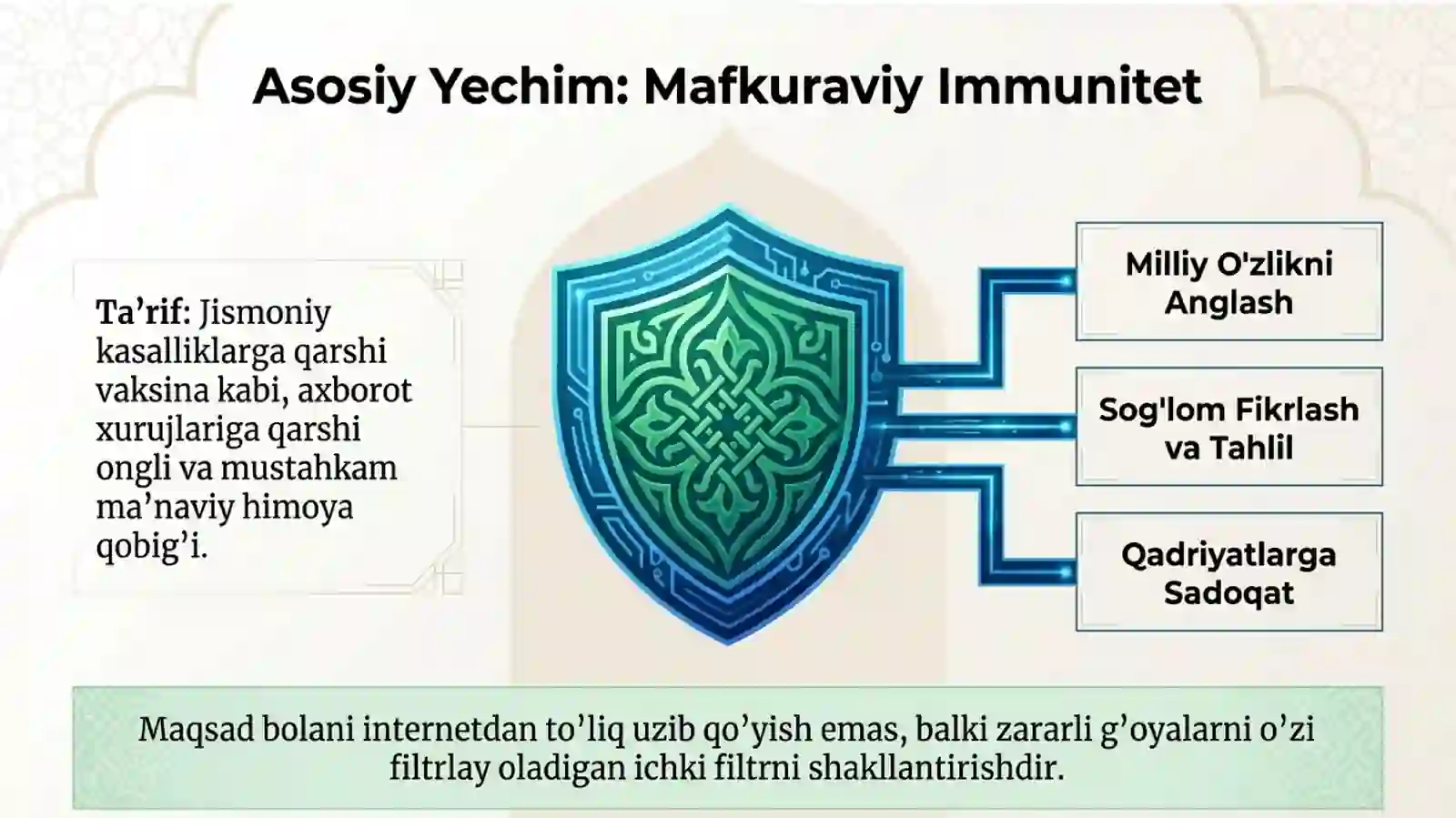 Asosiy Yechim: Mafkuraviy Immunitet

Ta’rif: Jismoniy kasalliklarga qarshi vaksina kabi, axborot xurujlariga qarshi ongli va mustahkam ma’naviy himoya qobig’i.

Milliy O'zlikni Anglash

Sog'lom Fikrlash va Tahlil

Qadriyatlarga Sadoqat

Maqsad bolani internetdan to’liq uzib qo’yish emas, balki zararli g’oyalarni o’zi filtrlay oladigan ichki filtrni shakllantirishdir.